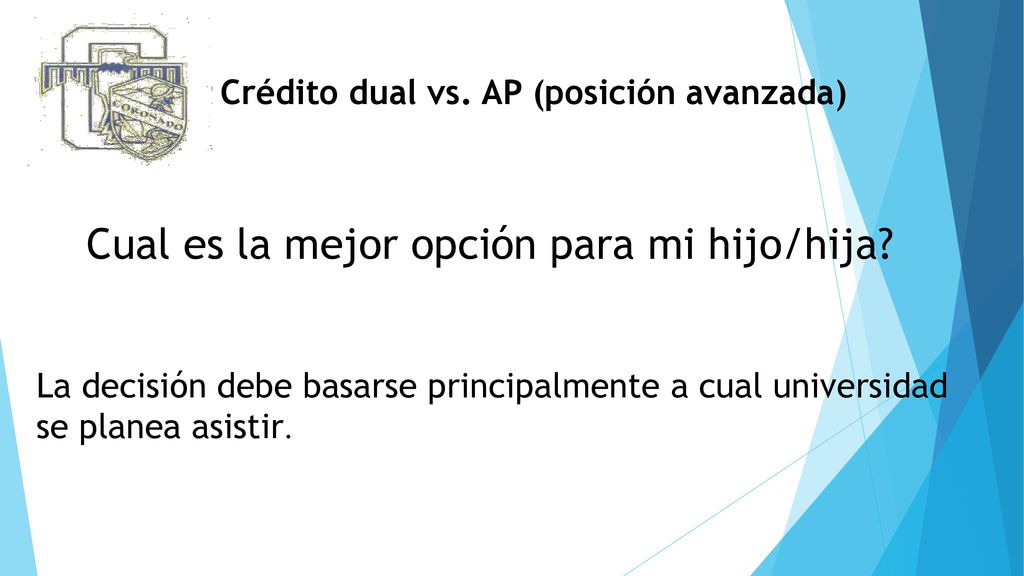 CORONADO

Crédito dual vs. AP (posición avanzada)

Cual es la mejor opción para mi hijo/hija?

La decisión debe basarse principalmente a cual universidad se planea asistir.